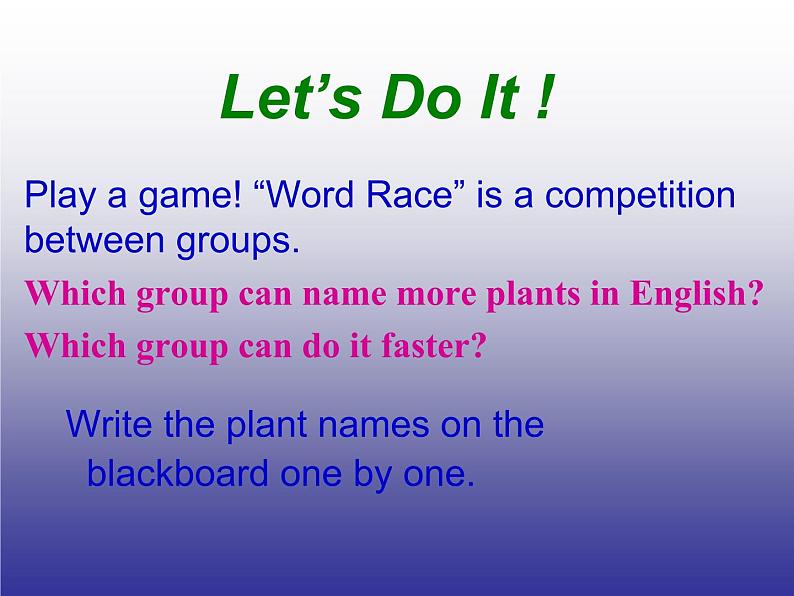 Let’s Do It !

Play a game! “Word Race” is a competition between groups.

Which group can name more plants in English?

Which group can do it faster?

Write the plant names on the blackboard one by one.